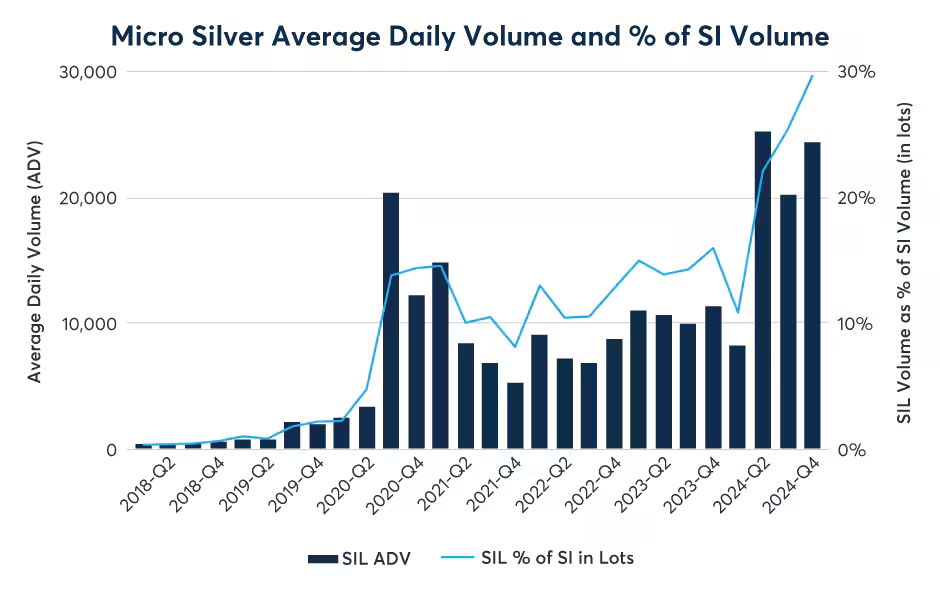 Micro Silver Average Daily Volume and % of SI Volume

Average Daily Volume (ADV)

30,000
20,000
10,000
0

SIL Volume as % of SI Volume (in lots)

30%
20%
10%
0%

2018-Q2
2018-Q4
2019-Q2
2019-Q4
2020-Q2
2020-Q4
2021-Q2
2021-Q4
2022-Q2
2022-Q4
2023-Q2
2023-Q4
2024-Q2
2024-Q4

SIL ADV
SIL % of SI in Lots